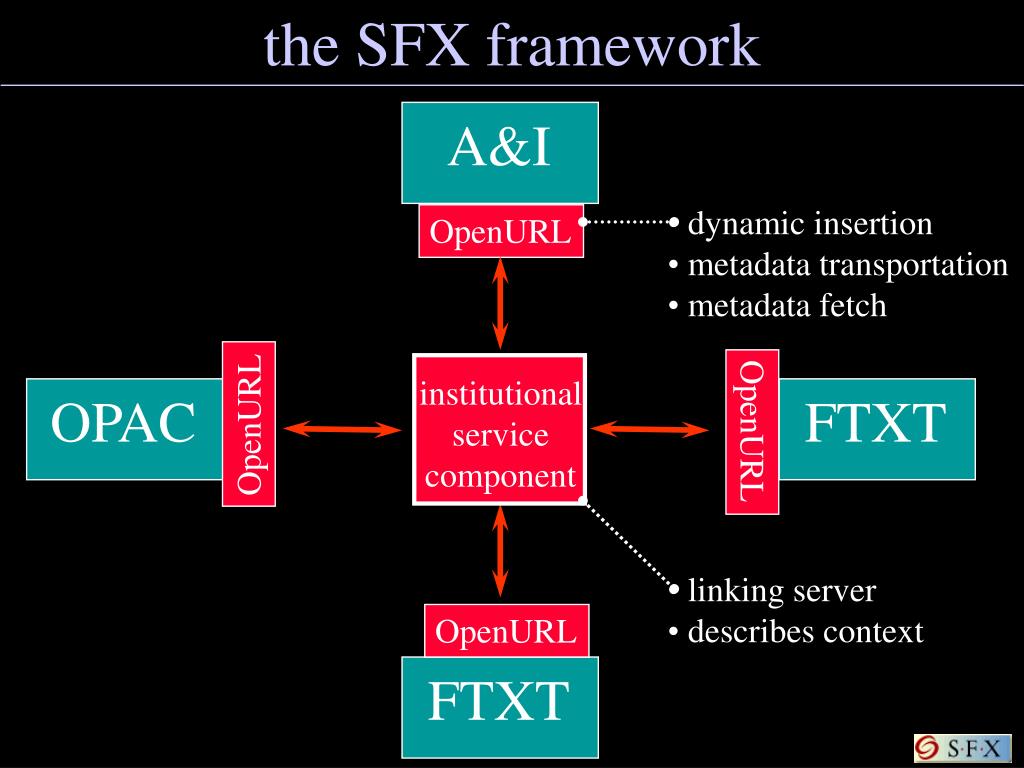 the SFX framework

A&I

OpenURL

• dynamic insertion
• metadata transportation
• metadata fetch

OPAC

OpenURL

institutional service component

OpenURL

FTXT

• linking server
• describes context

OpenURL

FTXT

S·F·X